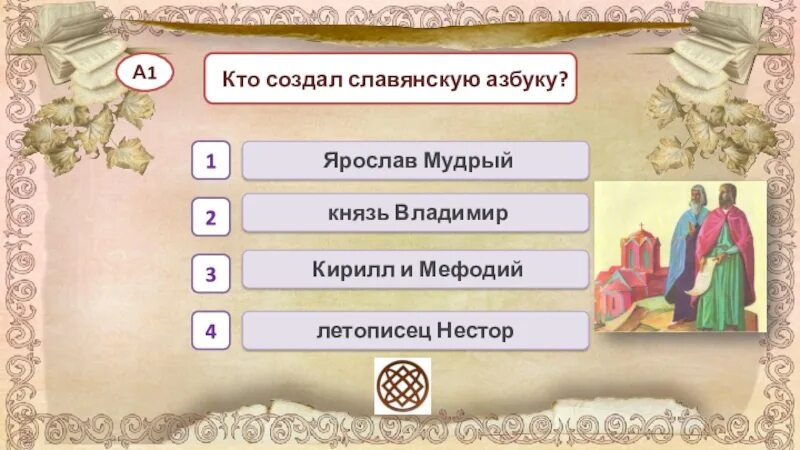 А1

Кто создал славянскую азбуку?

1 Ярослав Мудрый

2 князь Владимир

3 Кирилл и Мефодий

4 летописец Нестор